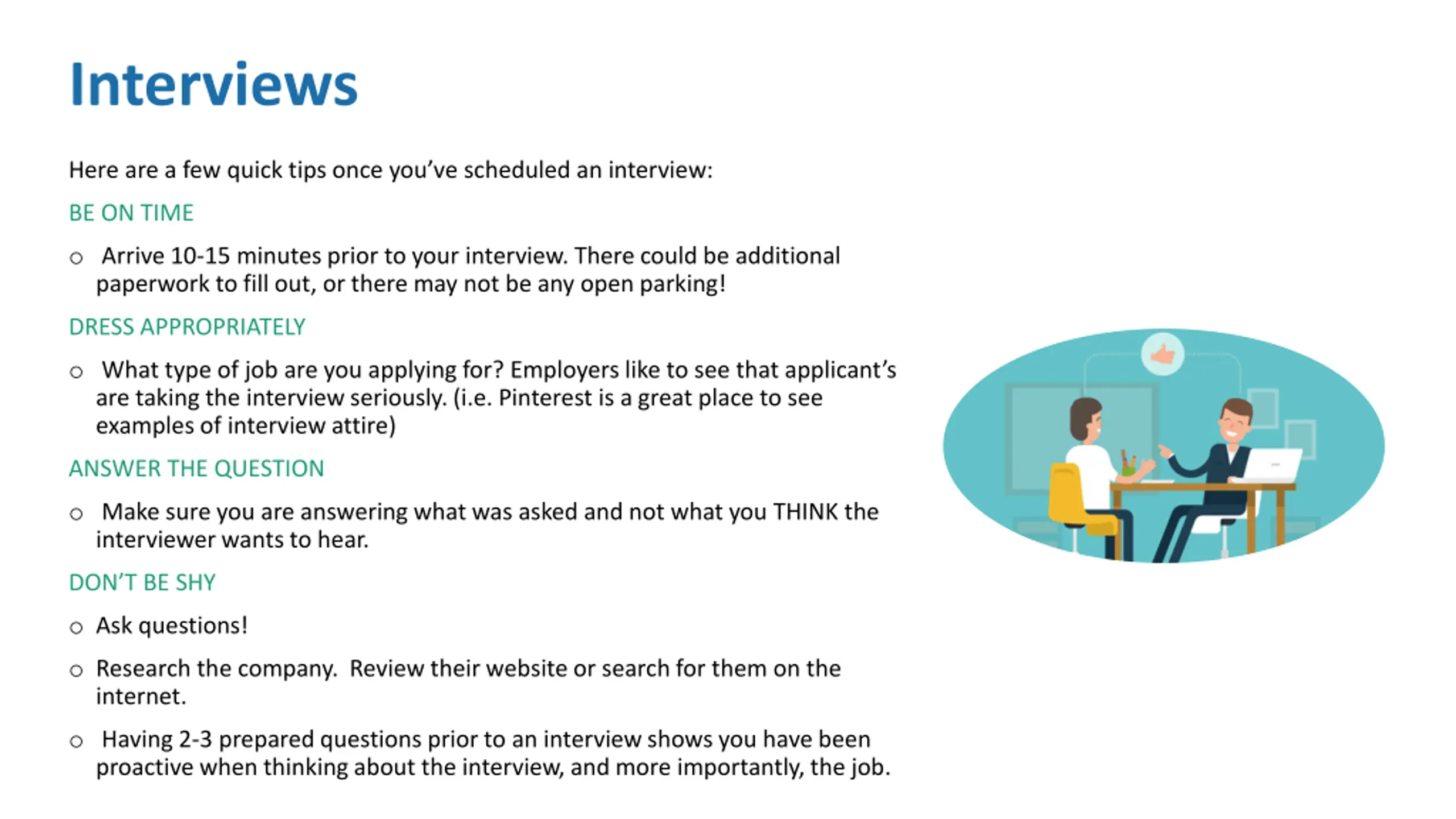 Interviews

Here are a few quick tips once you've scheduled an interview:

BE ON TIME

○ Arrive 10-15 minutes prior to your interview. There could be additional paperwork to fill out, or there may not be any open parking!

DRESS APPROPRIATELY

○ What type of job are you applying for? Employers like to see that applicant's are taking the interview seriously. (i.e. Pinterest is a great place to see examples of interview attire)

ANSWER THE QUESTION

○ Make sure you are answering what was asked and not what you THINK the interviewer wants to hear.

DON'T BE SHY

○ Ask questions!

○ Research the company. Review their website or search for them on the internet.

○ Having 2-3 prepared questions prior to an interview shows you have been proactive when thinking about the interview, and more importantly, the job.